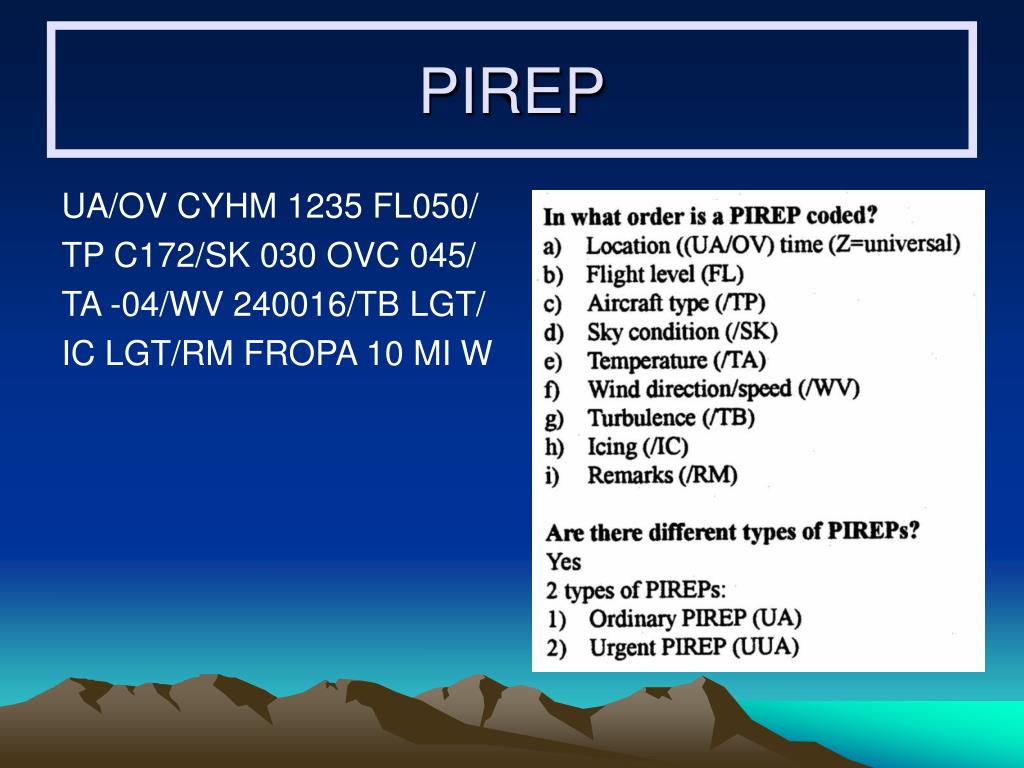 PIREP

UA/OV CYHM 1235 FL050/
TP C172/SK 030 OVC 045/
TA -04/WV 240016/TB LGT/
IC LGT/RM FROPA 10 MI W

In what order is a PIREP coded?
a) Location ((UA/OV) time (Z=universal)
b) Flight level (FL)
c) Aircraft type (/TP)
d) Sky condition (/SK)
e) Temperature (/TA)
f) Wind direction/speed (/WV)
g) Turbulence (/TB)
h) Icing (/IC)
i) Remarks (/RM)

Are there different types of PIREPs?
Yes
2 types of PIREPs:
1) Ordinary PIREP (UA)
2) Urgent PIREP (UUA)